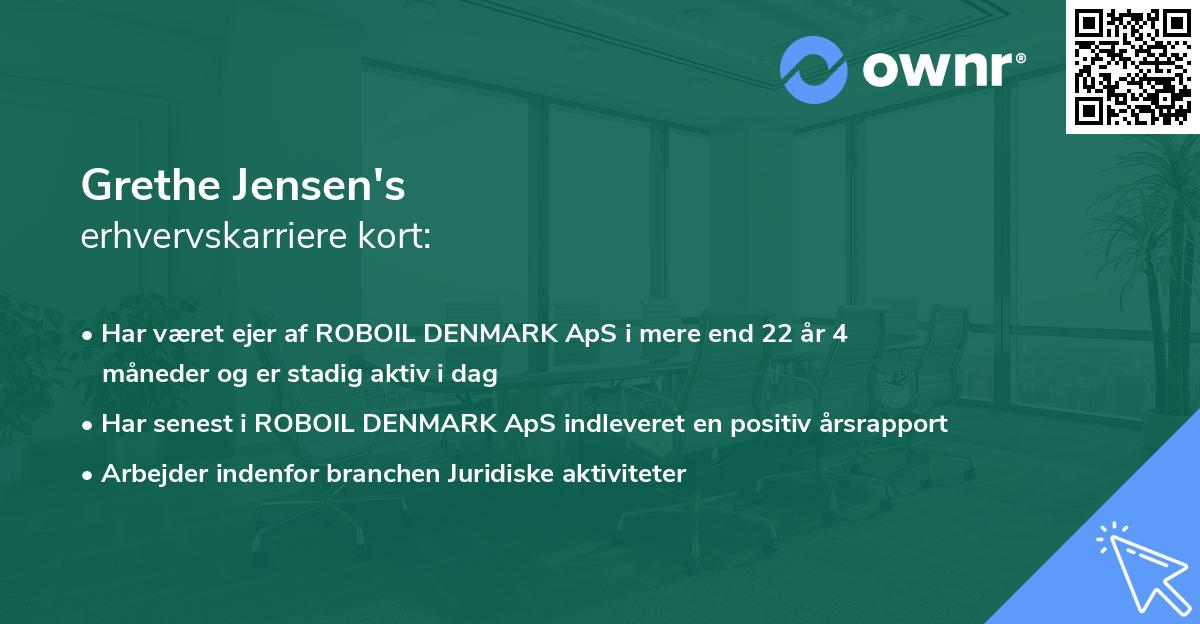 ownr®

Grethe Jensen's
erhvervskarriere kort:

• Har været ejer af ROBOIL DENMARK ApS i mere end 22 år 4 måneder og er stadig aktiv i dag
• Har senest i ROBOIL DENMARK ApS indleveret en positiv årsrapport
• Arbejder indenfor branchen Juridiske aktiviteter